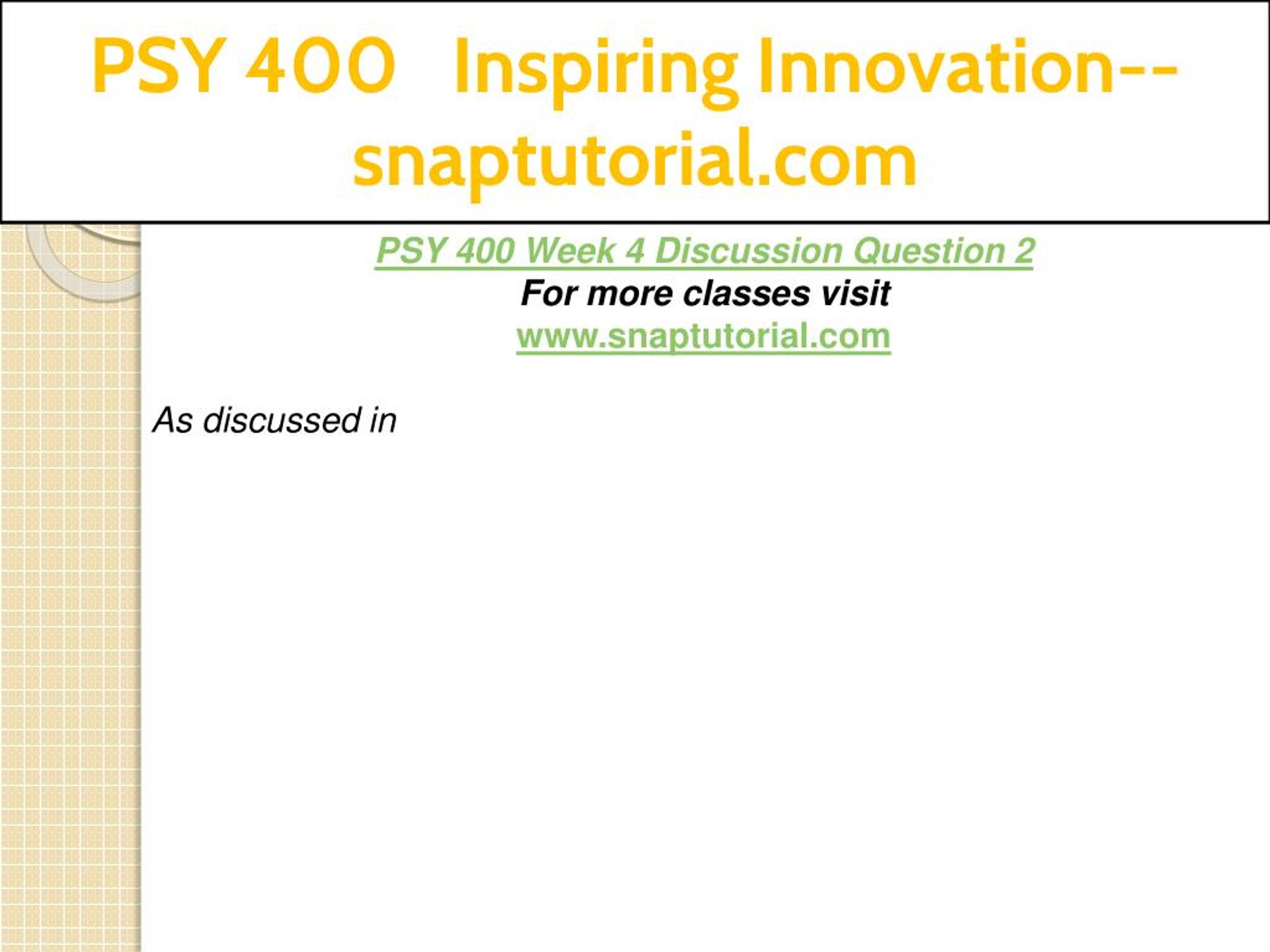 PSY 400 Inspiring Innovation--snaptutorial.com

PSY 400 Week 4 Discussion Question 2
For more classes visit
www.snaptutorial.com

As discussed in